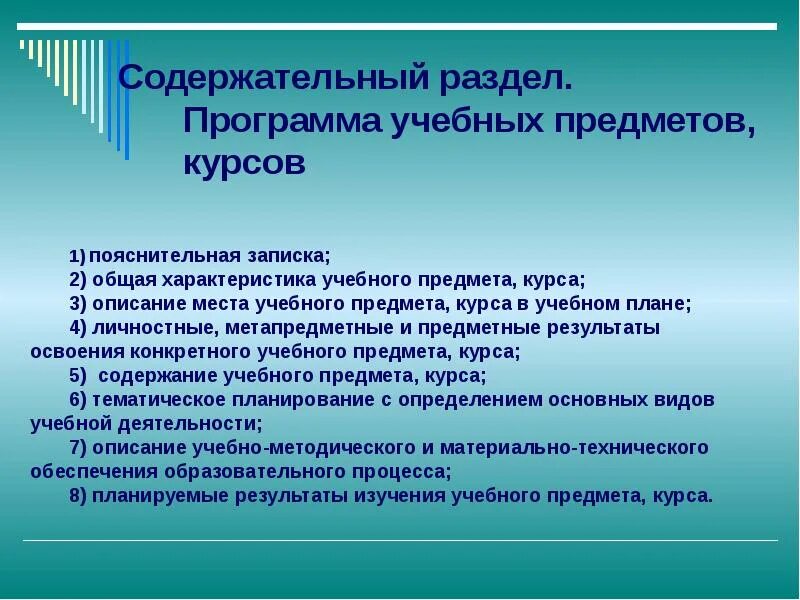 Содержательный раздел. Программа учебных предметов, курсов

1) пояснительная записка;
2) общая характеристика учебного предмета, курса;
3) описание места учебного предмета, курса в учебном плане;
4) личностные, метапредметные и предметные результаты освоения конкретного учебного предмета, курса;
5) содержание учебного предмета, курса;
6) тематическое планирование с определением основных видов учебной деятельности;
7) описание учебно-методического и материально-технического обеспечения образовательного процесса;
8) планируемые результаты изучения учебного предмета, курса.